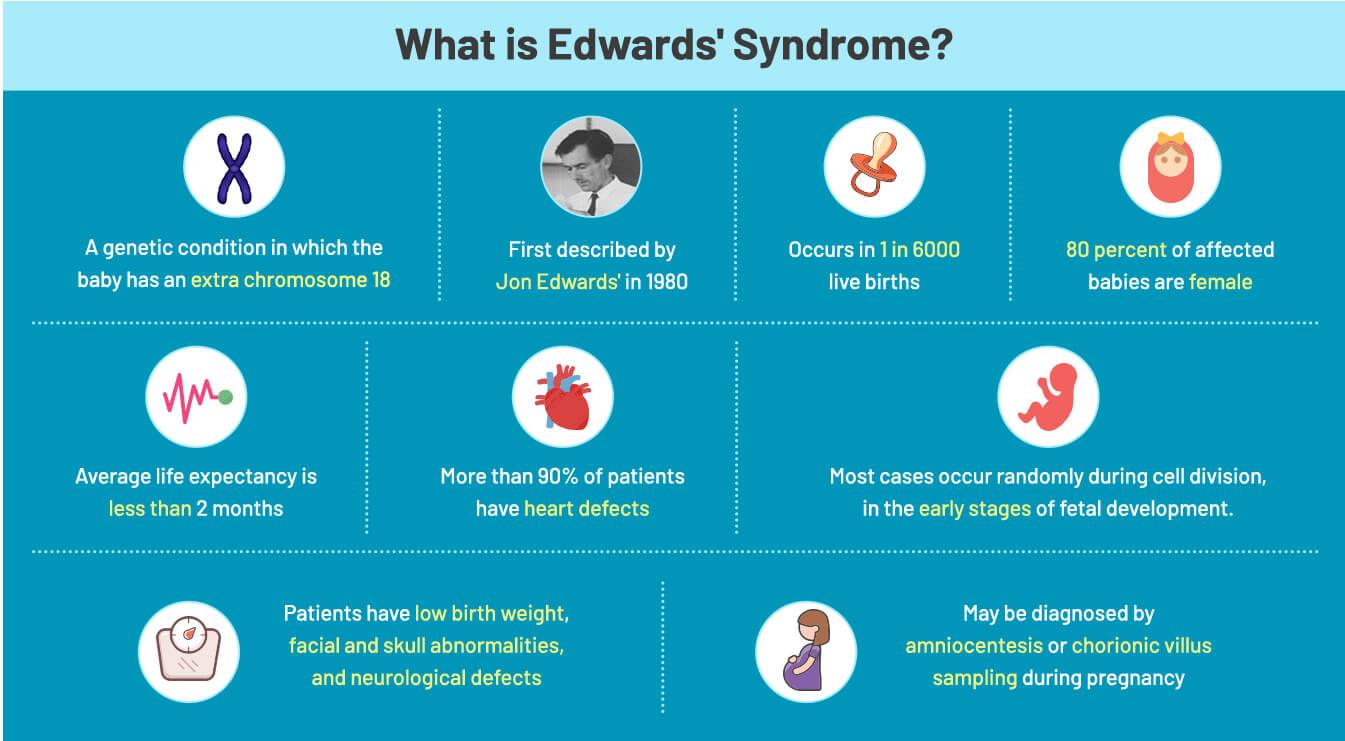 What is Edwards' Syndrome?

A genetic condition in which the baby has an extra chromosome 18

First described by Jon Edwards' in 1980

Occurs in 1 in 6000 live births

80 percent of affected babies are female

Average life expectancy is less than 2 months

More than 90% of patients have heart defects

Most cases occur randomly during cell division, in the early stages of fetal development.

Patients have low birth weight, facial and skull abnormalities, and neurological defects

May be diagnosed by amniocentesis or chorionic villus sampling during pregnancy